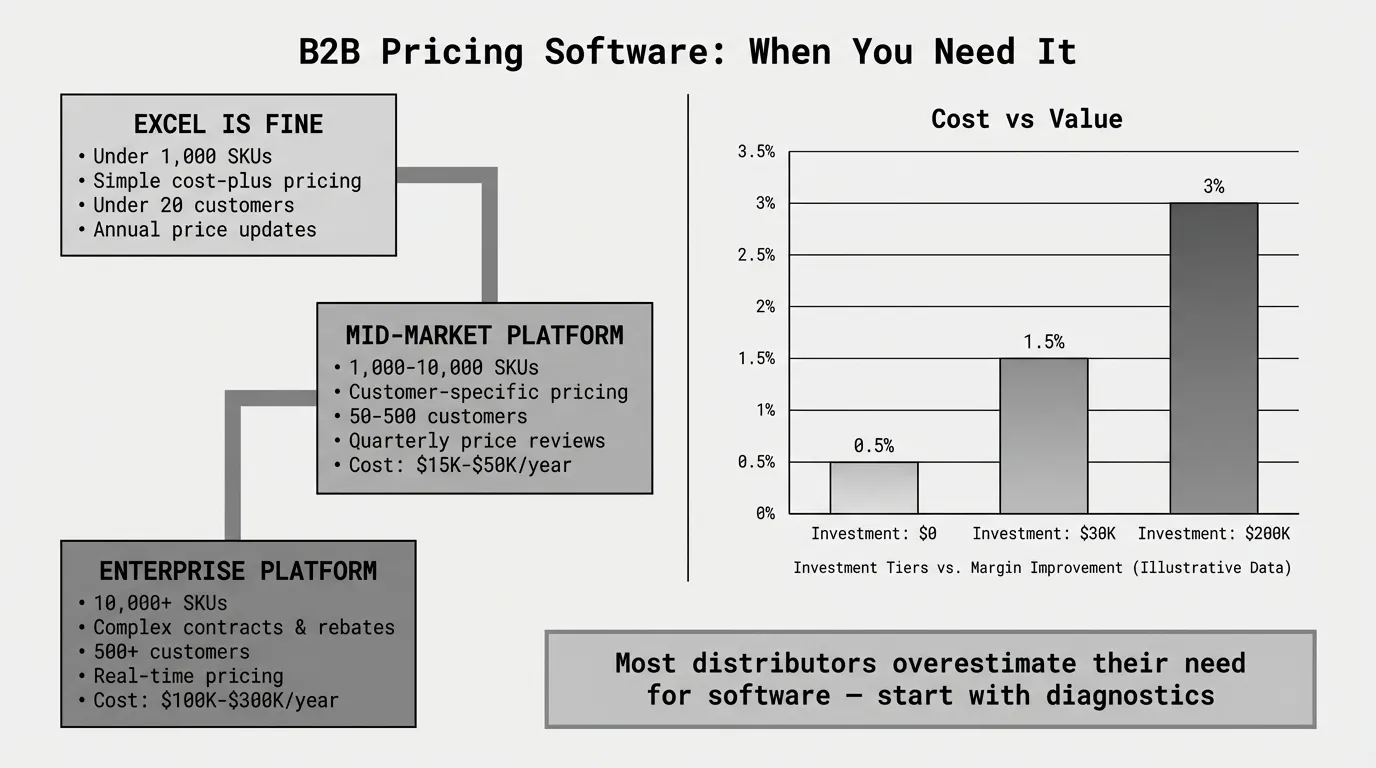 B2B Pricing Software: When You Need It

EXCEL IS FINE
• Under 1,000 SKUs
• Simple cost-plus pricing
• Under 20 customers
• Annual price updates

MID-MARKET PLATFORM
• 1,000-10,000 SKUs
• Customer-specific pricing
• 50-500 customers
• Quarterly price reviews
• Cost: \$15K-\$50K/year

ENTERPRISE PLATFORM
• 10,000+ SKUs
• Complex contracts & rebates
• 500+ customers
• Real-time pricing
• Cost: \$100K-\$300K/year

Cost vs Value

3.5%
3%
2.5%
2%
1.5%
1%
0.5%
0%

0.5%
1.5%
3%

Investment: \$0
Investment: \$30K
Investment: \$200K

Investment Tiers vs. Margin Improvement (Illustrative Data)

Most distributors overestimate their need for software — start with diagnostics